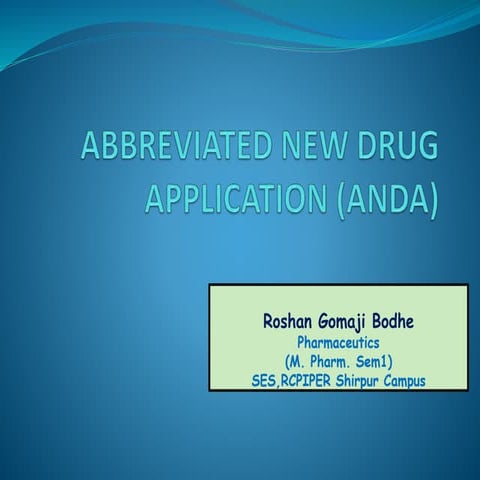 ABBREVIATED NEW DRUG APPLICATION (ANDA)

Roshan Gomaji Bodhe
Pharmaceutics
(M. Pharm. Sem1)
SES,RCPIPER Shirpur Campus